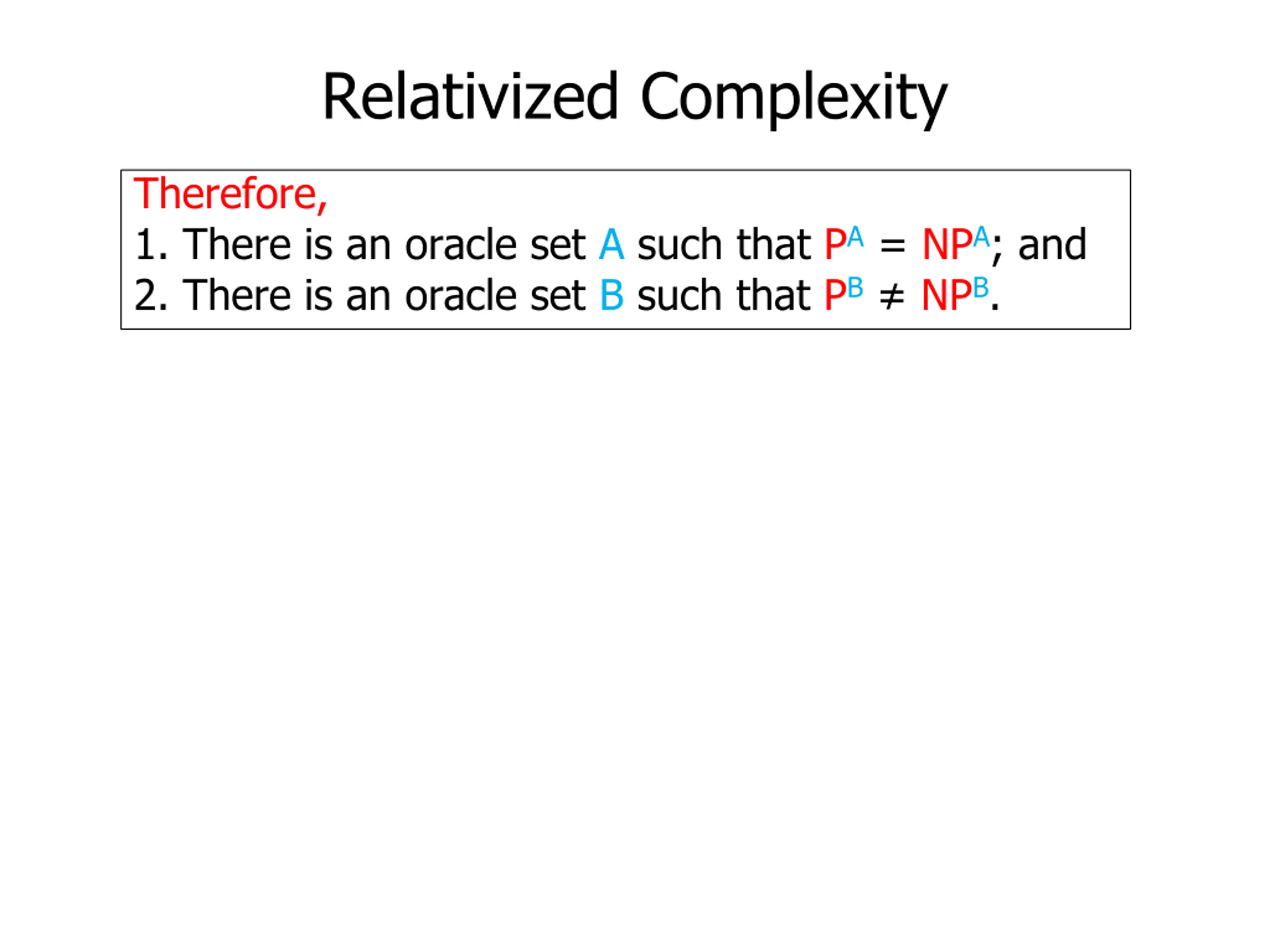 Relativized Complexity

Therefore,
1. There is an oracle set A such that $P^A = NP^A$; and
2. There is an oracle set B such that $P^B \neq NP^B$.